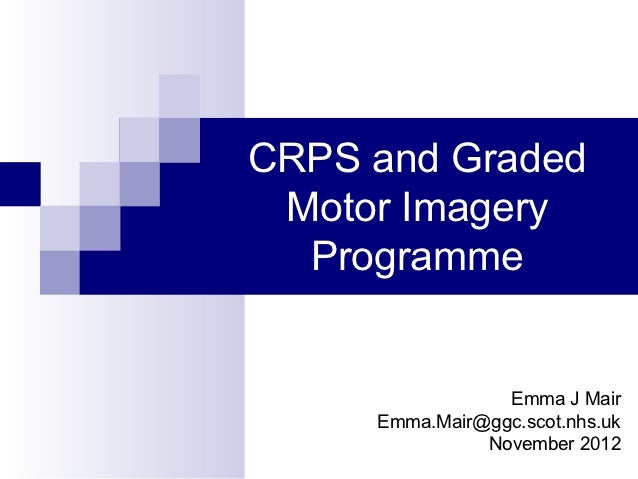 CRPS and Graded Motor Imagery Programme

Emma J Mair
Emma.Mair@ggc.scot.nhs.uk
November 2012